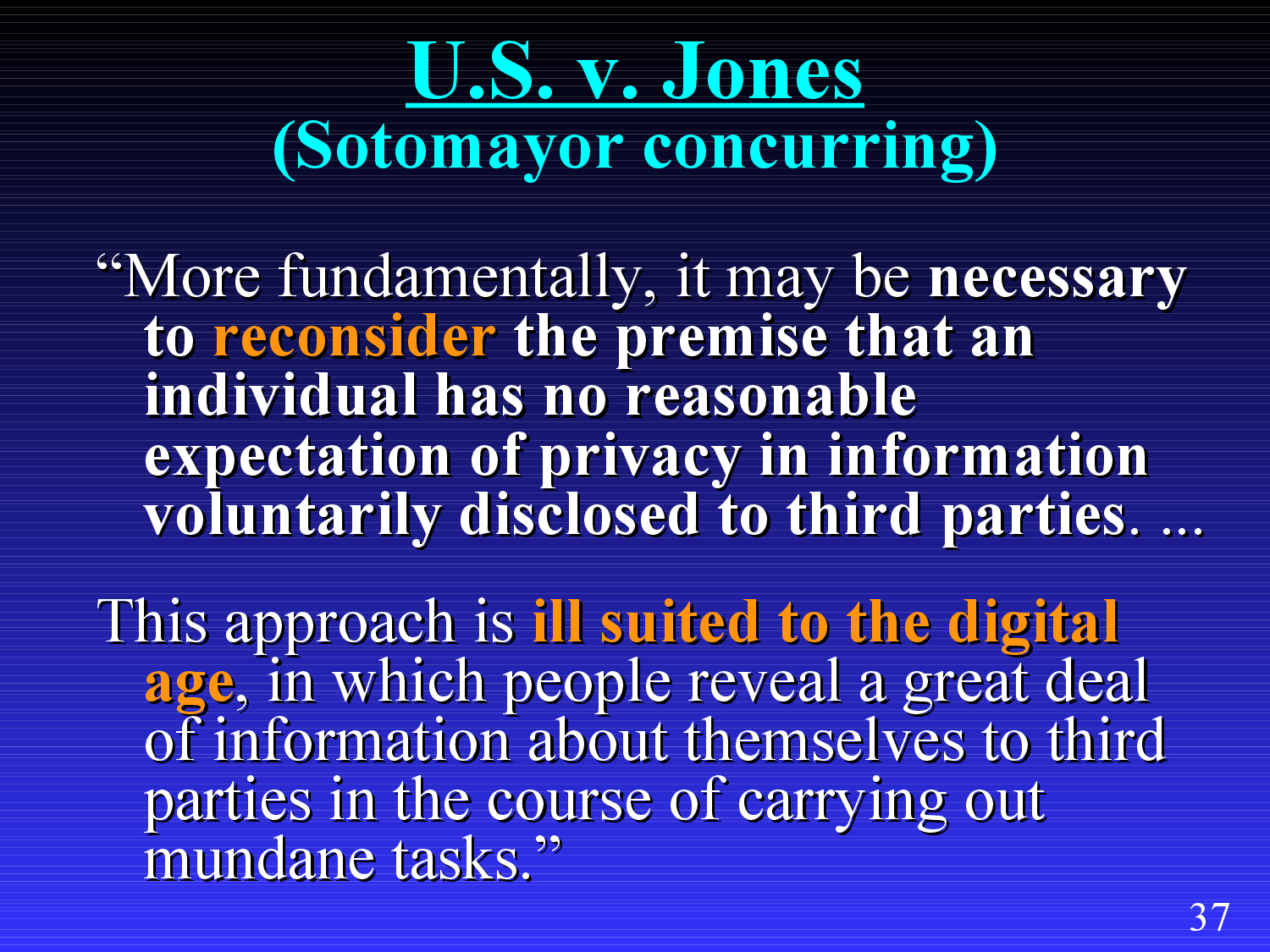 U.S. v. Jones
(Sotomayor concurring)

“More fundamentally, it may be necessary to reconsider the premise that an individual has no reasonable expectation of privacy in information voluntarily disclosed to third parties. ...

This approach is ill suited to the digital age, in which people reveal a great deal of information about themselves to third parties in the course of carrying out mundane tasks.”

37